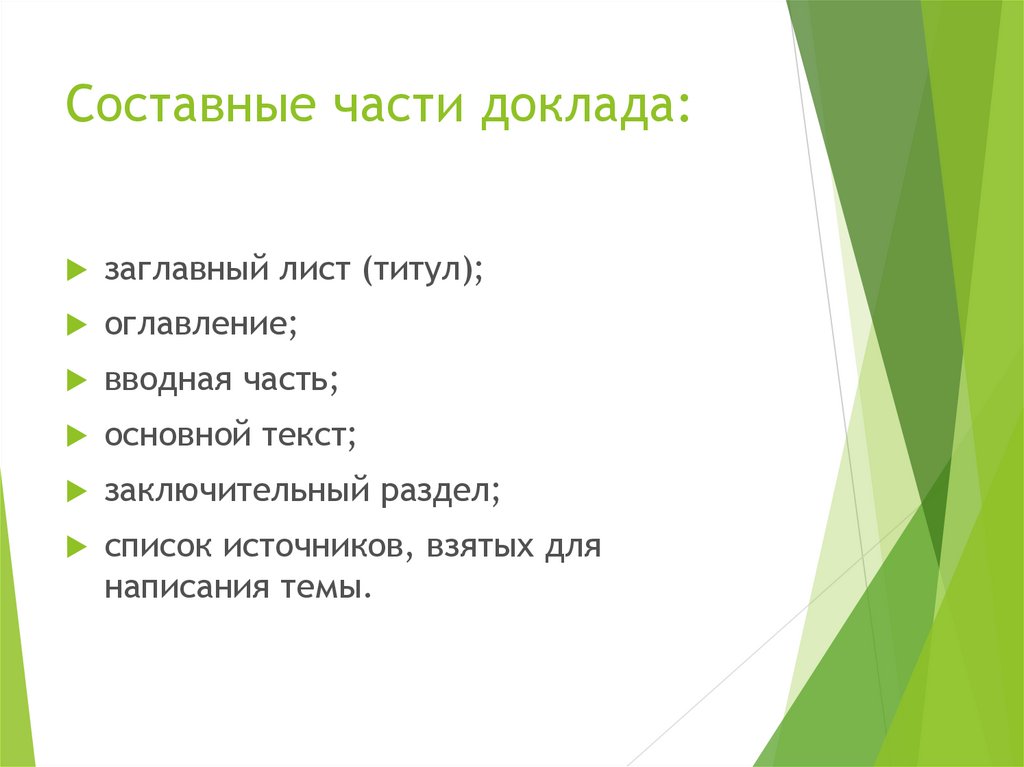 Составные части доклада:

заглавный лист (титул);

оглавление;

вводная часть;

основной текст;

заключительный раздел;

список источников, взятых для написания темы.